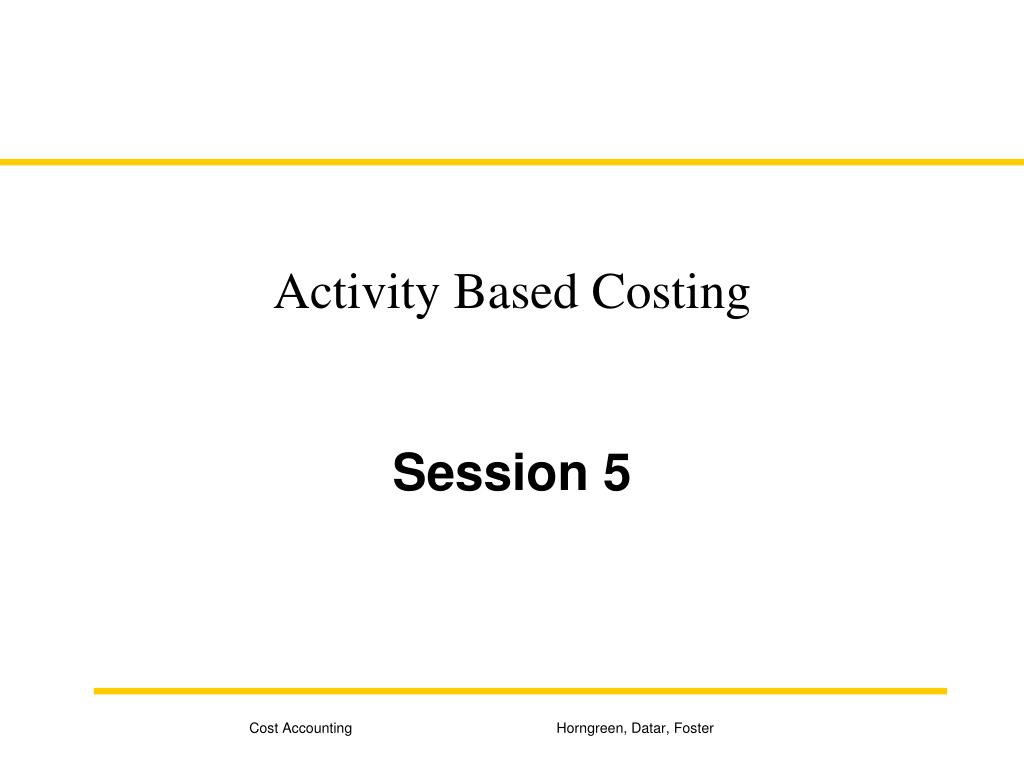 Activity Based Costing

Session 5

Cost Accounting

Horngreen, Datar, Foster